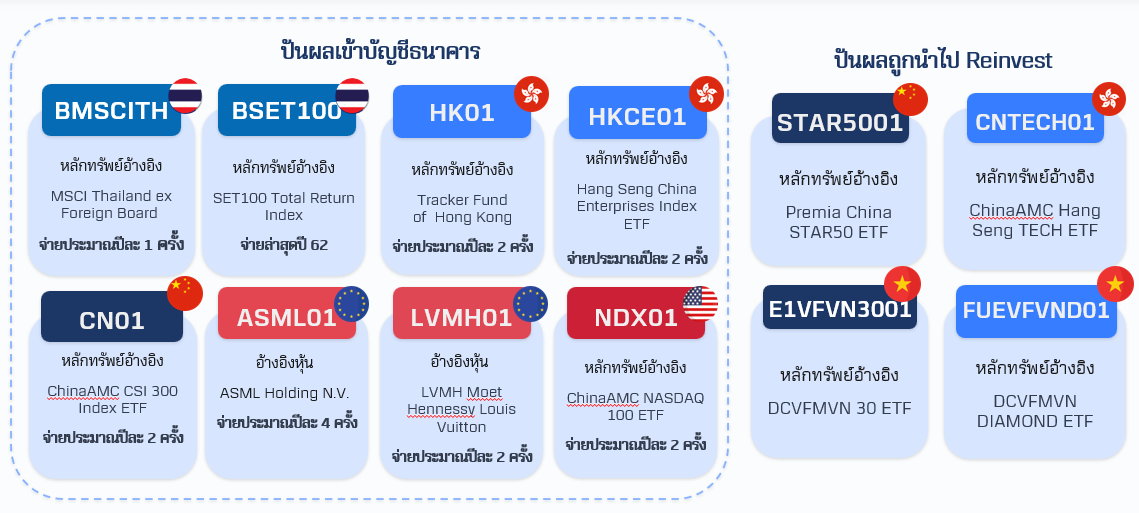 ปันผลเข้าบัญชีธนาคาร

BMSCITH
หลักทรัพย์อ้างอิง
MSCI Thailand ex Foreign Board
จ่ายประมาณปีละ 1 ครั้ง

BSET100
หลักทรัพย์อ้างอิง
SET100 Total Return Index
จ่ายล่าสุดปี 62

HK01
หลักทรัพย์อ้างอิง
Tracker Fund of Hong Kong
จ่ายประมาณปีละ 2 ครั้ง

HKCE01
หลักทรัพย์อ้างอิง
Hang Seng China Enterprises Index ETF
จ่ายประมาณปีละ 2 ครั้ง

CN01
หลักทรัพย์อ้างอิง
ChinaAMC CSI 300 Index ETF
จ่ายประมาณปีละ 2 ครั้ง

ASML01
อ้างอิงหุ้น
ASML Holding N.V.
จ่ายประมาณปีละ 4 ครั้ง

LVMH01
อ้างอิงหุ้น
LVMH Moet Hennessy Louis Vuitton
จ่ายประมาณปีละ 2 ครั้ง

NDX01
หลักทรัพย์อ้างอิง
ChinaAMC NASDAQ 100 ETF
จ่ายประมาณปีละ 2 ครั้ง

ปันผลถูกนำไป Reinvest

STAR5001
หลักทรัพย์อ้างอิง
Premia China STAR50 ETF

CNTECH01
หลักทรัพย์อ้างอิง
ChinaAMC Hang Seng TECH ETF

E1VFVN3001
หลักทรัพย์อ้างอิง
DCVFMVN 30 ETF

FUEVFVND01
หลักทรัพย์อ้างอิง
DCVFMVN DIAMOND ETF